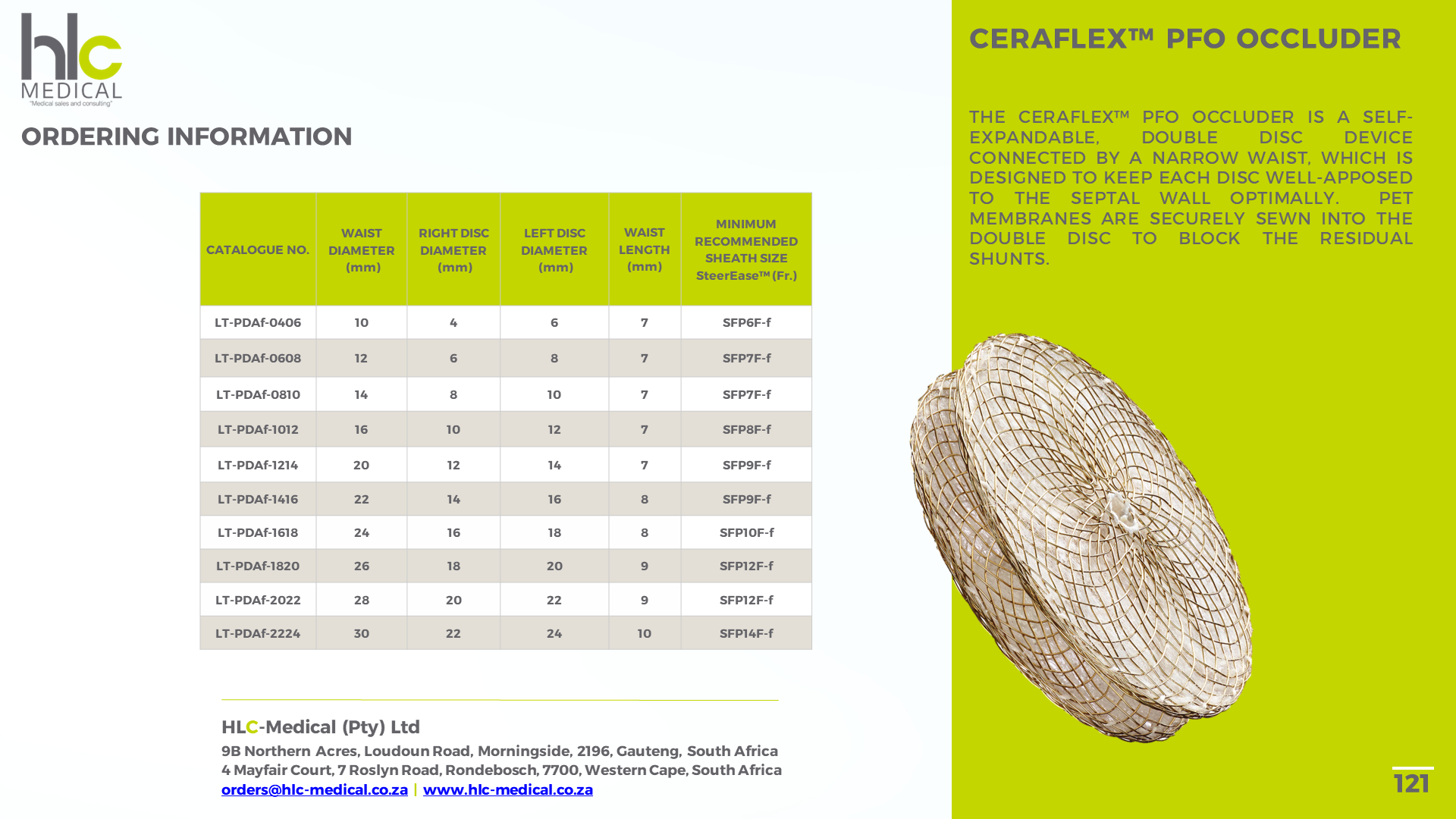 hlc
MEDICAL
"Medical sales and consulting"

ORDERING INFORMATION

| CATALOGUE NO. | WAIST DIAMETER (mm) | RIGHT DISC DIAMETER (mm) | LEFT DISC DIAMETER (mm) | WAIST LENGTH (mm) | MINIMUM RECOMMENDED SHEATH SIZE SteerEase™ (Fr.) |
|---|---|---|---|---|---|
| LT-PDAf-0406 | 10 | 4 | 6 | 7 | SFP6F-f |
| LT-PDAf-0608 | 12 | 6 | 8 | 7 | SFP7F-f |
| LT-PDAf-0810 | 14 | 8 | 10 | 7 | SFP7F-f |
| LT-PDAf-1012 | 16 | 10 | 12 | 7 | SFP8F-f |
| LT-PDAf-1214 | 20 | 12 | 14 | 7 | SFP9F-f |
| LT-PDAf-1416 | 22 | 14 | 16 | 8 | SFP9F-f |
| LT-PDAf-1618 | 24 | 16 | 18 | 8 | SFP10F-f |
| LT-PDAf-1820 | 26 | 18 | 20 | 9 | SFP12F-f |
| LT-PDAf-2022 | 28 | 20 | 22 | 9 | SFP12F-f |
| LT-PDAf-2224 | 30 | 22 | 24 | 10 | SFP14F-f |

HLC-Medical (Pty) Ltd
9B Northern Acres, Loudoun Road, Morningside, 2196, Gauteng, South Africa
4 Mayfair Court, 7 Roslyn Road, Rondebosch, 7700, Western Cape, South Africa
orders@hlc-medical.co.za | www.hlc-medical.co.za

CERAFLEX™ PFO OCCLUDER

THE CERAFLEX™ PFO OCCLUDER IS A SELF-EXPANDABLE, DOUBLE DISC DEVICE CONNECTED BY A NARROW WAIST, WHICH IS DESIGNED TO KEEP EACH DISC WELL-APPOSED TO THE SEPTAL WALL OPTIMALLY. PET MEMBRANES ARE SECURELY SEWN INTO THE DOUBLE DISC TO BLOCK THE RESIDUAL SHUNTS.

121